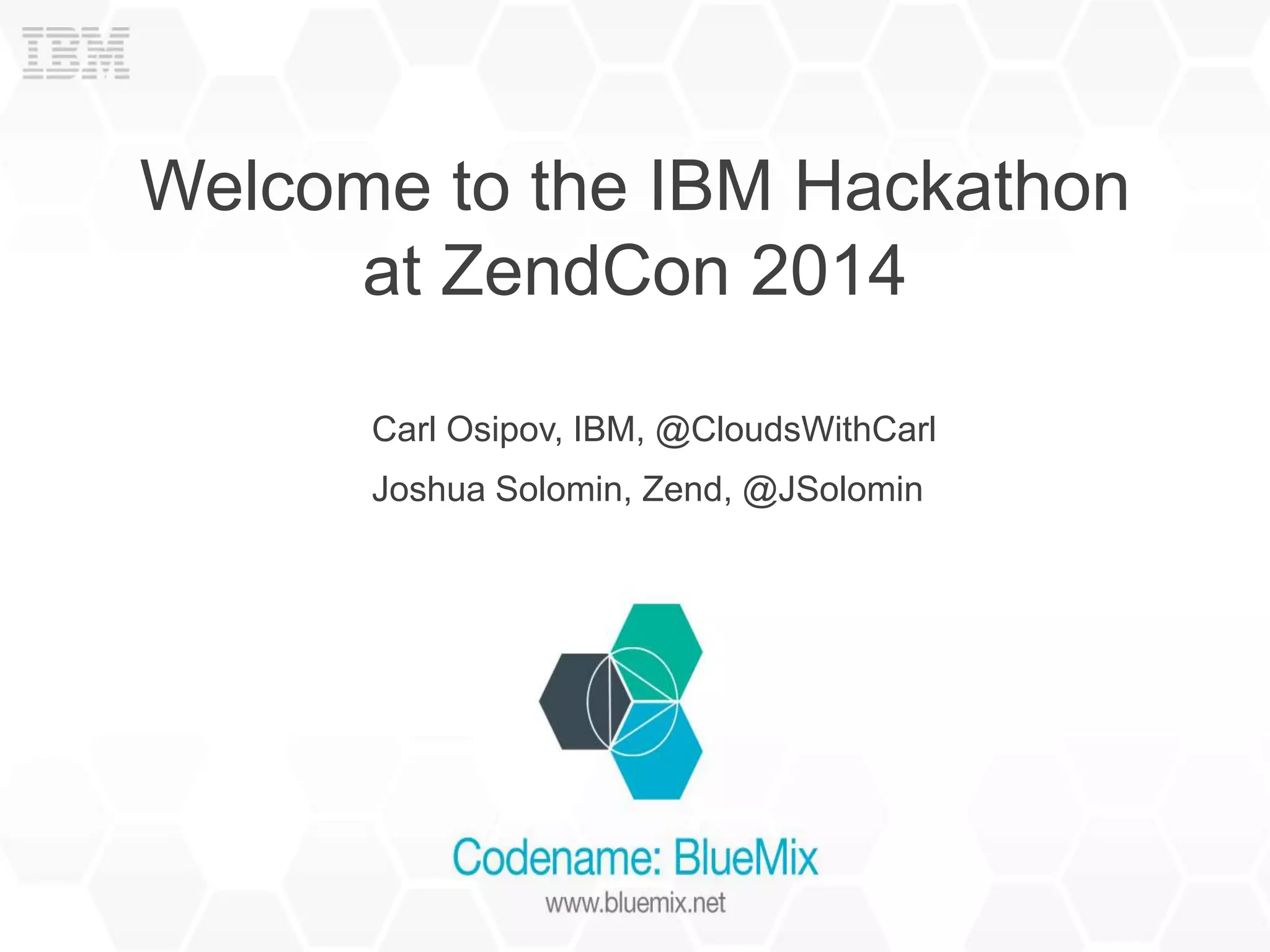 IBM

Welcome to the IBM Hackathon at ZendCon 2014

Carl Osipov, IBM, @CloudsWithCarl

Joshua Solomin, Zend, @JSolomin

Codename: BlueMix

www.bluemix.net